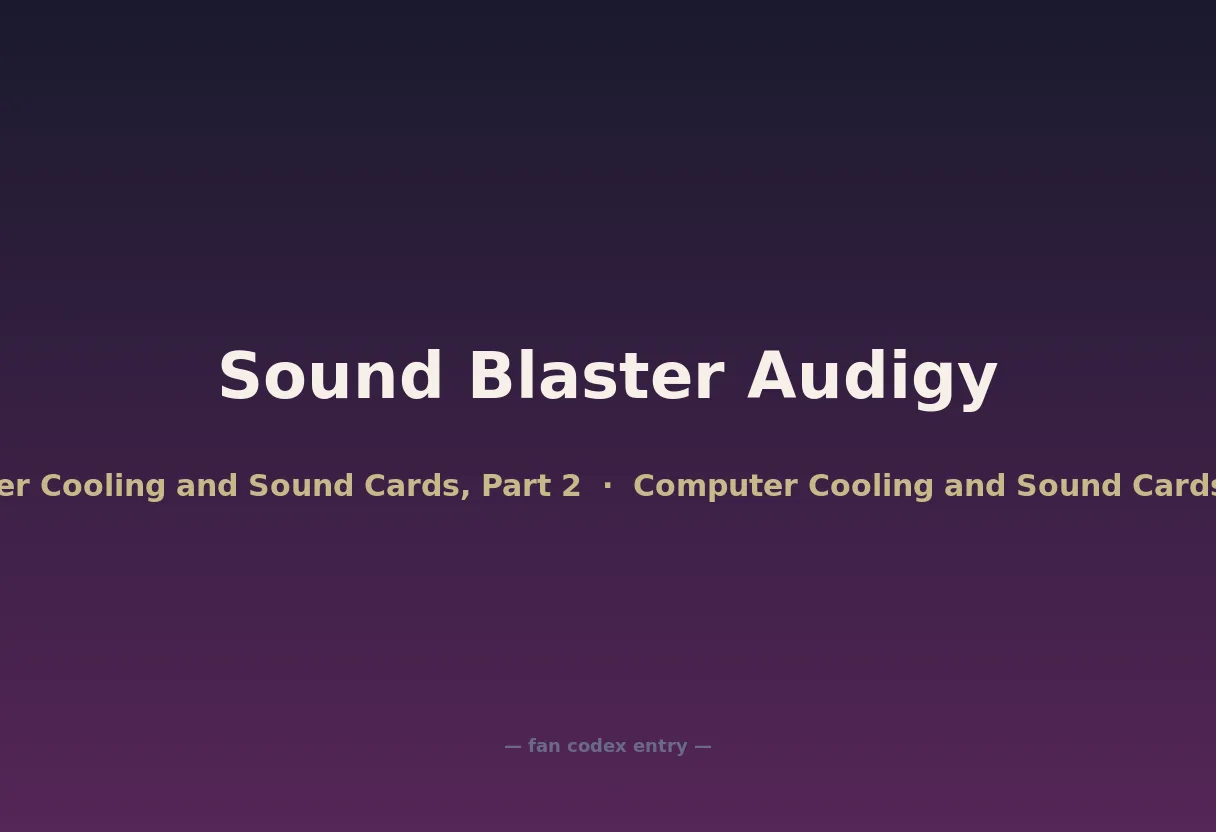 Sound Blaster Audigy

er Cooling and Sound Cards, Part 2 · Computer Cooling and Sound Cards

— fan codex entry —